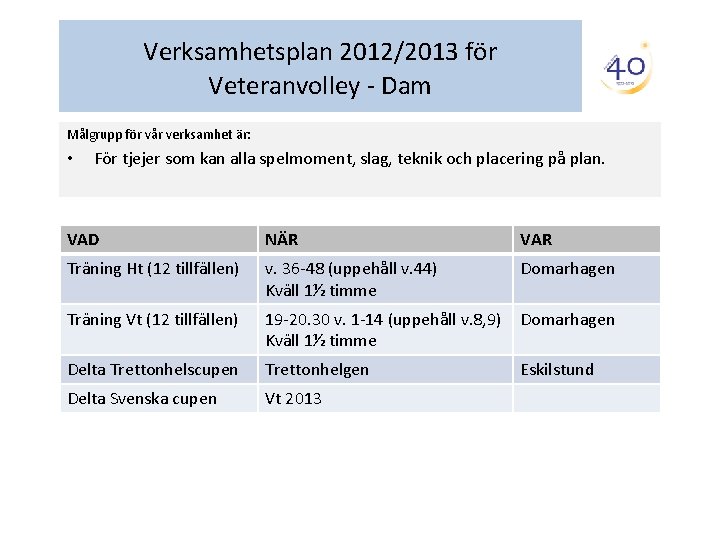 Verksamhetsplan 2012/2013 för Veteranvolley - Dam

40

Målgrupp för vår verksamhet är:

• För tjejer som kan alla spelmoment, slag, teknik och placering på plan.

| VAD | NÄR | VAR |
|---|---|---|
| Träning Ht (12 tillfällen) | v. 36-48 (uppehåll v.44) Kväll 1½ timme | Domarhagen |
| Träning Vt (12 tillfällen) | 19-20.30 v. 1-14 (uppehåll v.8,9) Kväll 1½ timme | Domarhagen |
| Delta Trettonhelscupen | Trettonhelgen | Eskilstund |
| Delta Svenska cupen | Vt 2013 | |